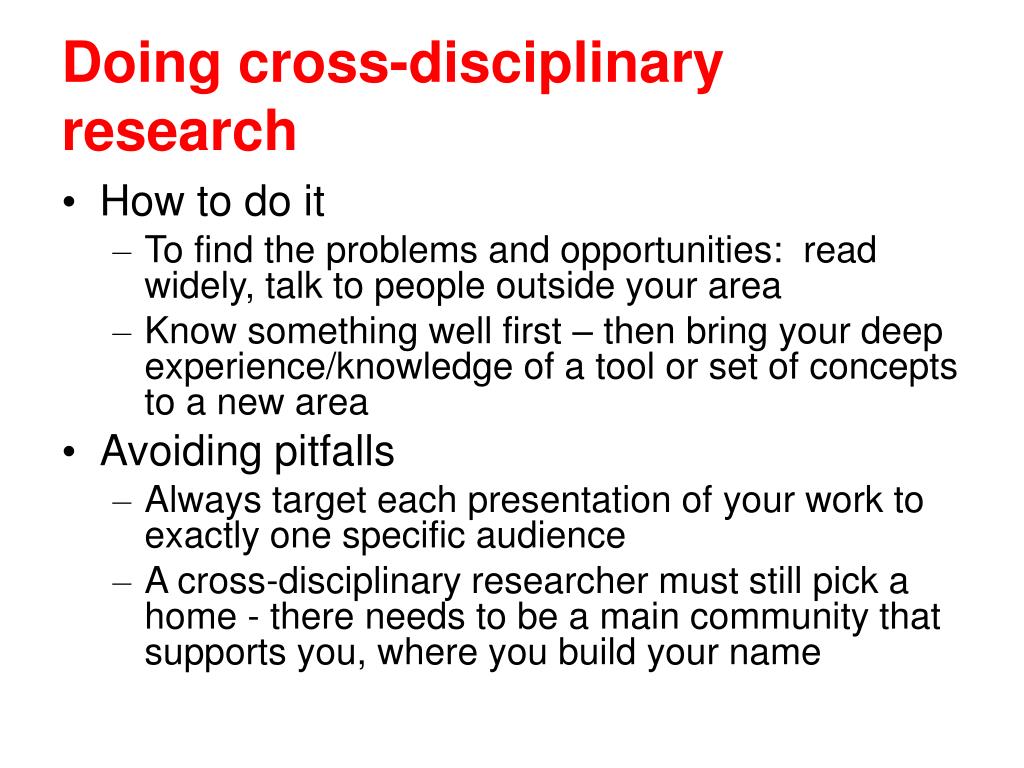 Doing cross-disciplinary research

• How to do it
– To find the problems and opportunities: read widely, talk to people outside your area
– Know something well first – then bring your deep experience/knowledge of a tool or set of concepts to a new area

• Avoiding pitfalls
– Always target each presentation of your work to exactly one specific audience
– A cross-disciplinary researcher must still pick a home - there needs to be a main community that supports you, where you build your name